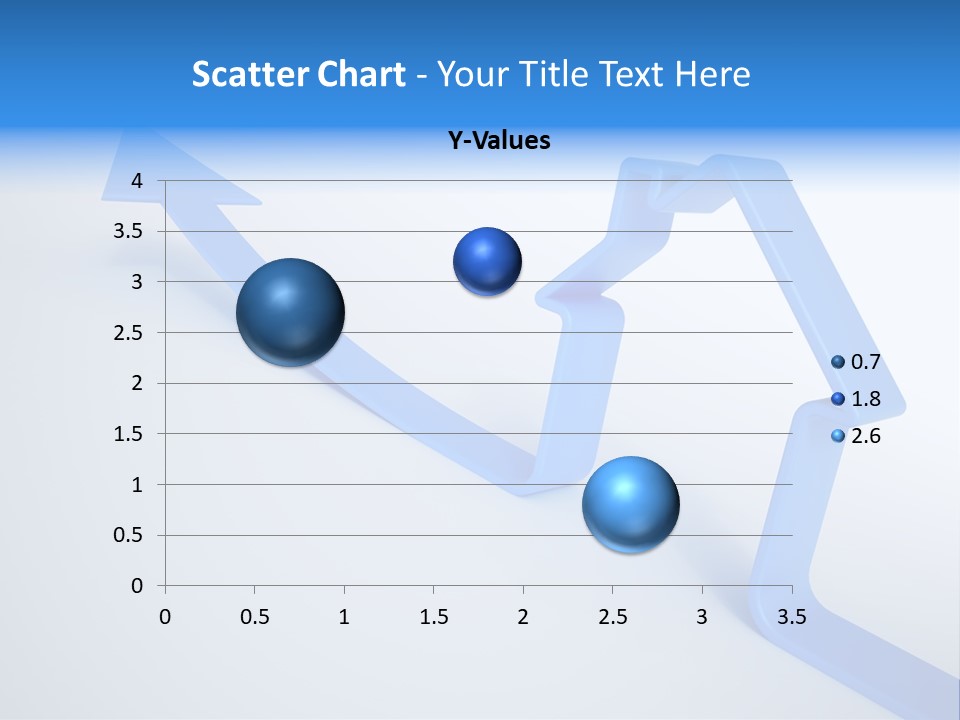 Scatter Chart - Your Title Text Here

Y-Values

4
3.5
3
2.5
2
1.5
1
0.5
0

0 0.5 1 1.5 2 2.5 3 3.5

0.7
1.8
2.6